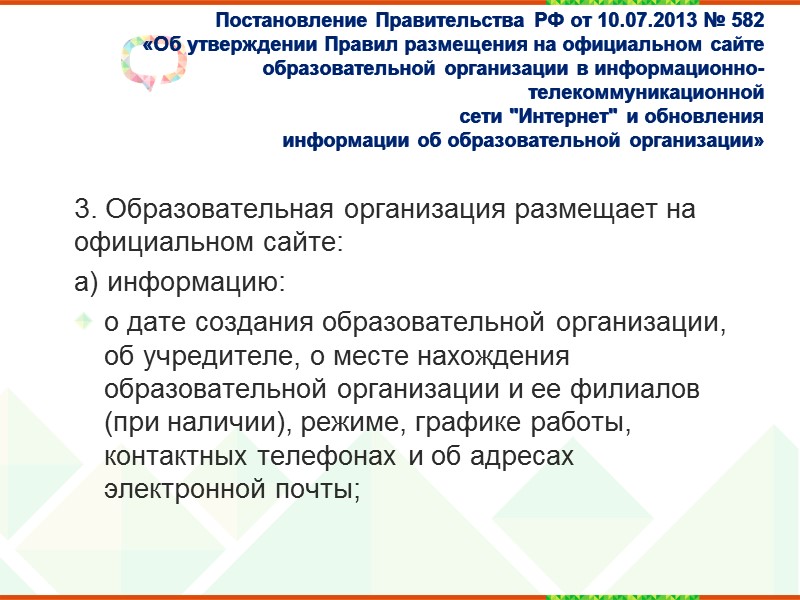 Постановление Правительства РФ от 10.07.2013 № 582 «Об утверждении Правил размещения на официальном сайте образовательной организации в информационно-телекоммуникационной сети "Интернет" и обновления информации об образовательной организации»

3. Образовательная организация размещает на официальном сайте:

а) информацию:

о дате создания образовательной организации, об учредителе, о месте нахождения образовательной организации и ее филиалов (при наличии), режиме, графике работы, контактных телефонах и об адресах электронной почты;